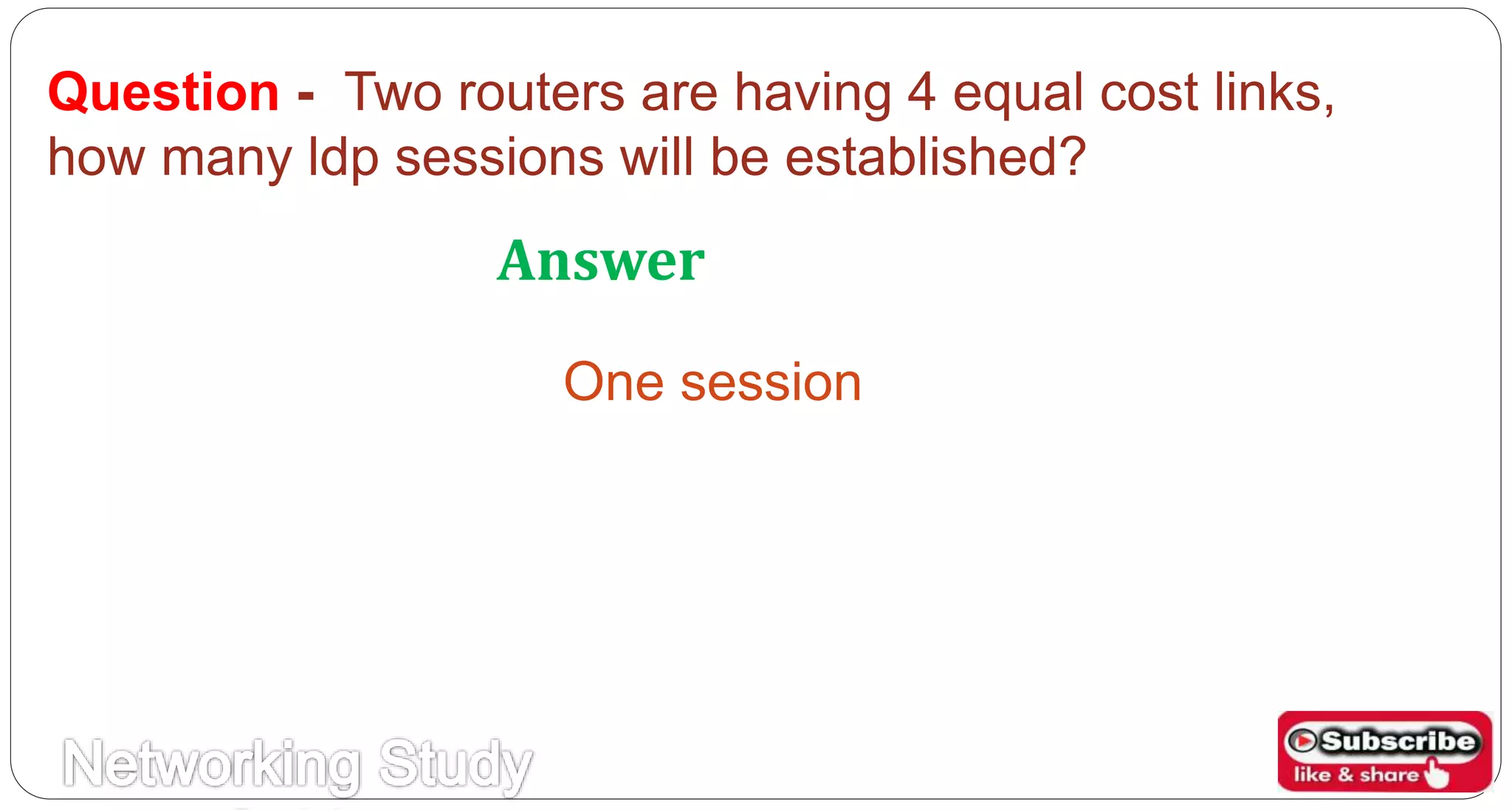 Question - Two routers are having 4 equal cost links, how many ldp sessions will be established?

Answer

One session

Networking Study

Subscribe
like & share